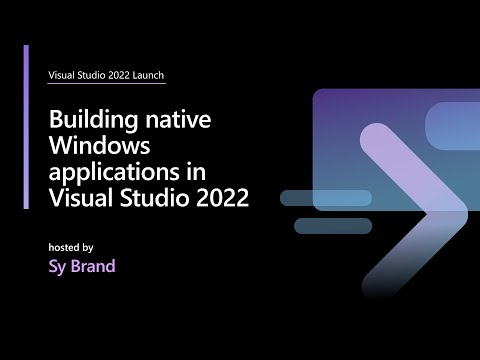 Visual Studio 2022 Launch

Building native Windows applications in Visual Studio 2022

hosted by

Sy Brand